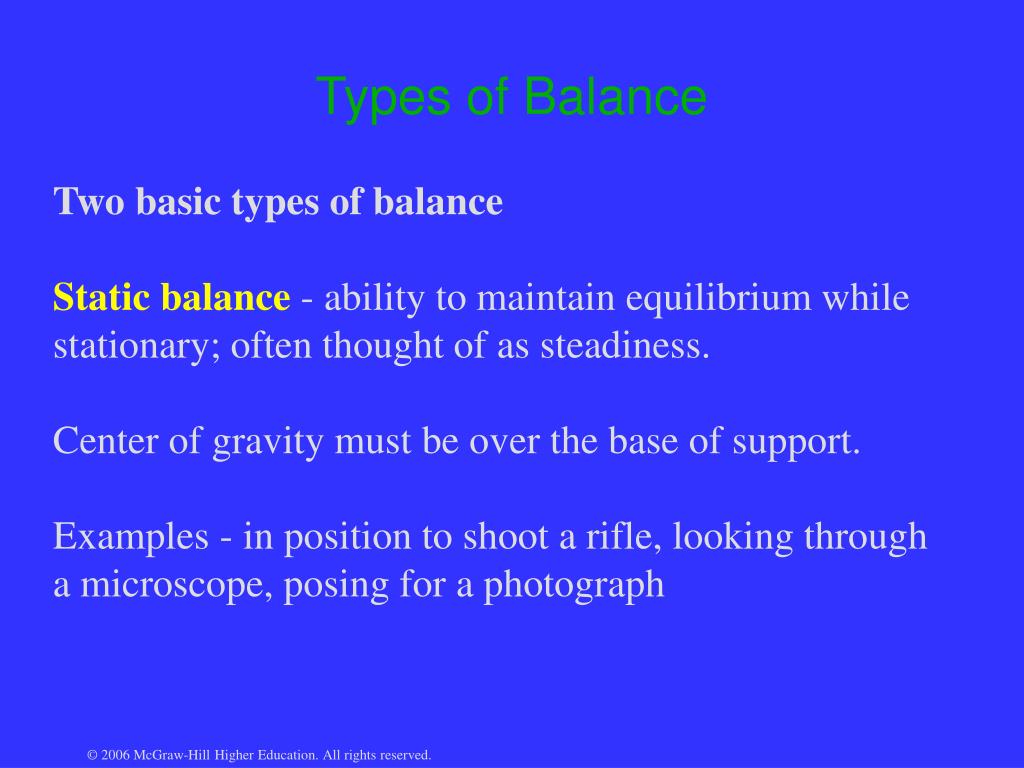 Types of Balance

Two basic types of balance

Static balance - ability to maintain equilibrium while stationary; often thought of as steadiness.

Center of gravity must be over the base of support.

Examples - in position to shoot a rifle, looking through a microscope, posing for a photograph

© 2006 McGraw-Hill Higher Education. All rights reserved.